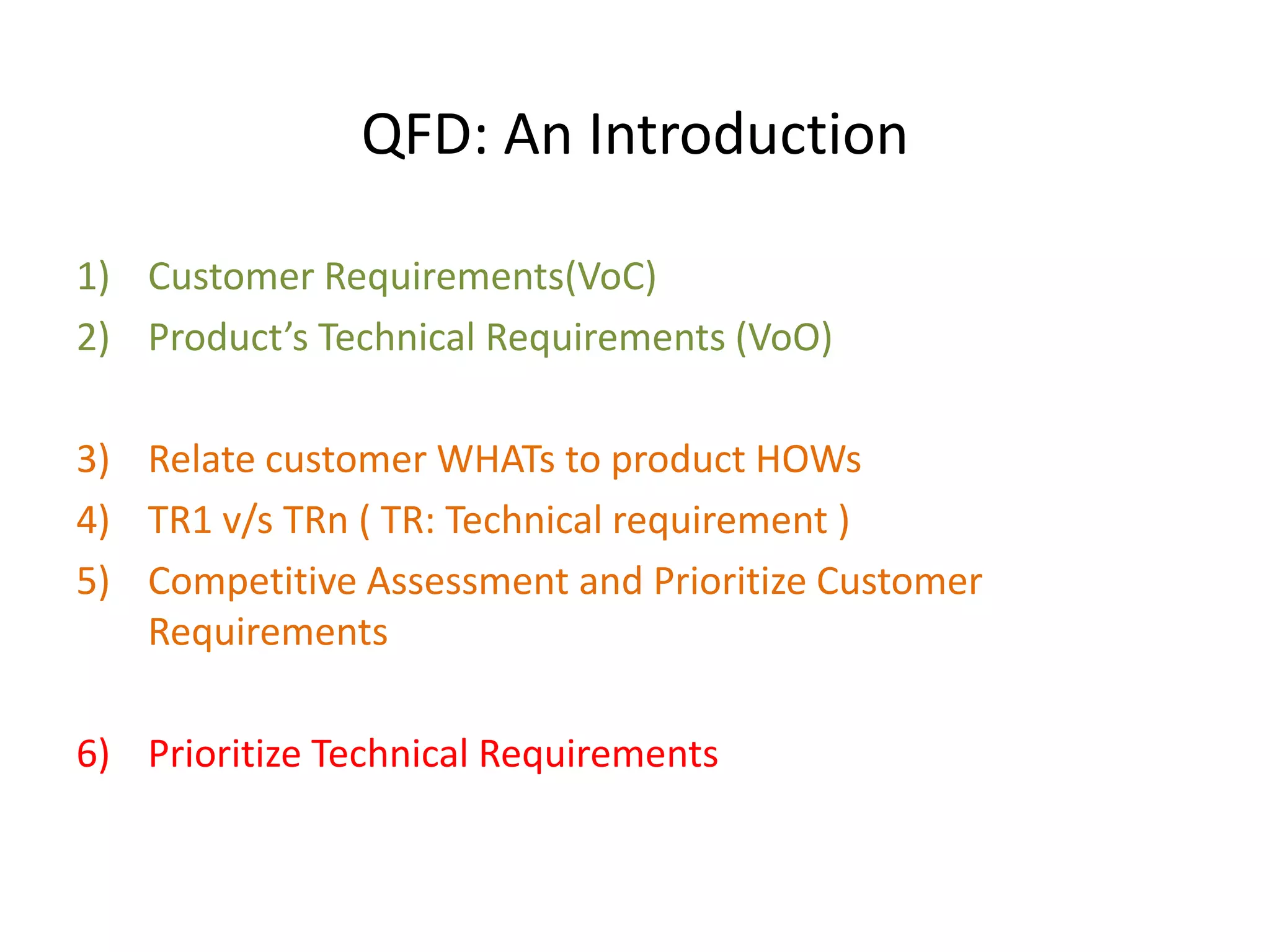 QFD: An Introduction

1) Customer Requirements(VoC)
2) Product’s Technical Requirements (VoO)

3) Relate customer WHATs to product HOWs
4) TR1 v/s TRn ( TR: Technical requirement )
5) Competitive Assessment and Prioritize Customer Requirements

6) Prioritize Technical Requirements